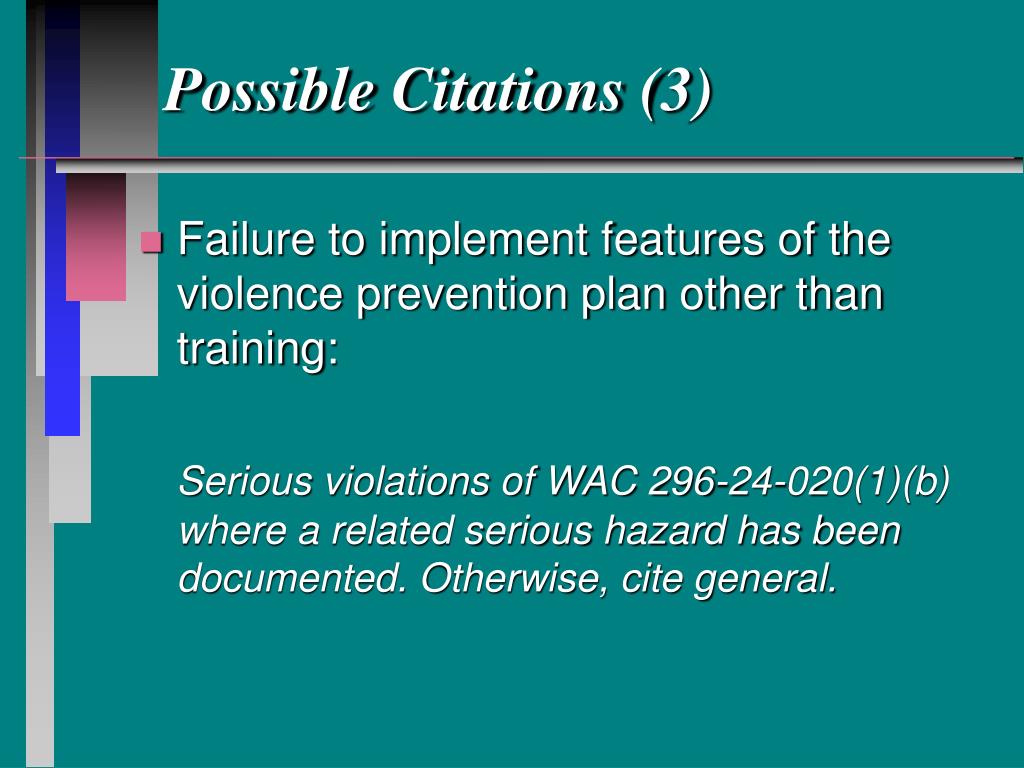 Possible Citations (3)

Failure to implement features of the violence prevention plan other than training:

Serious violations of WAC 296-24-020(1)(b) where a related serious hazard has been documented. Otherwise, cite general.